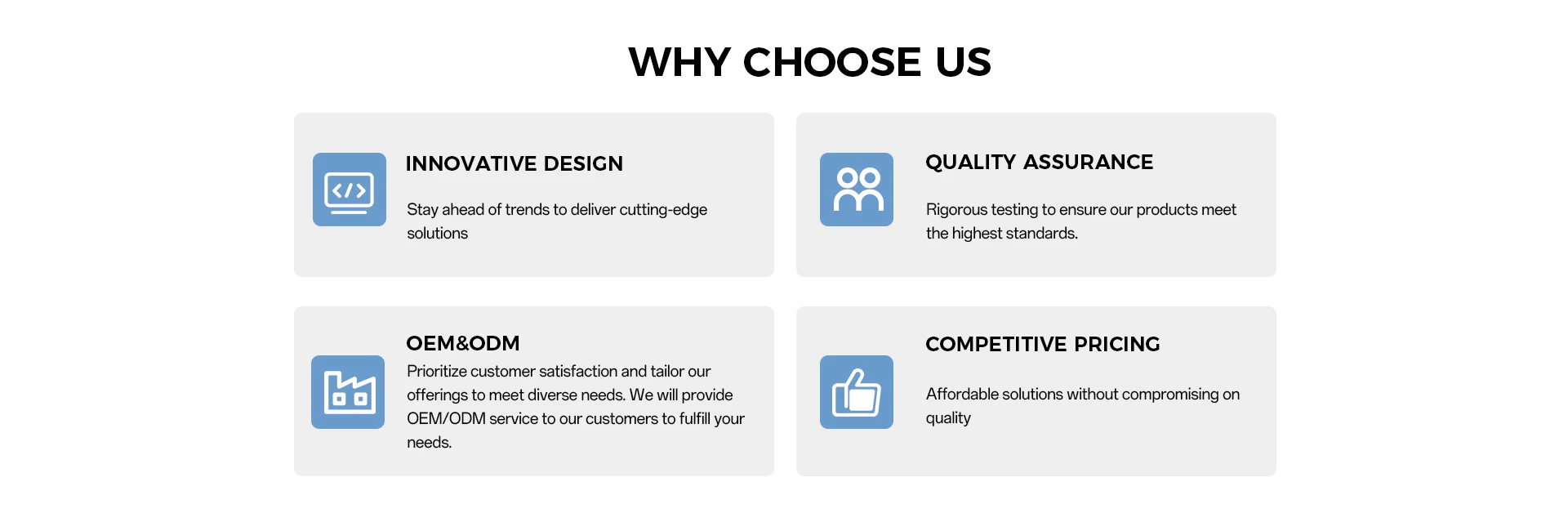 WHY CHOOSE US

INNOVATIVE DESIGN

Stay ahead of trends to deliver cutting-edge solutions

QUALITY ASSURANCE

Rigorous testing to ensure our products meet the highest standards.

OEM&ODM

Prioritize customer satisfaction and tailor our offerings to meet diverse needs. We will provide OEM/ODM service to our customers to fulfill your needs.

COMPETITIVE PRICING

Affordable solutions without compromising on quality